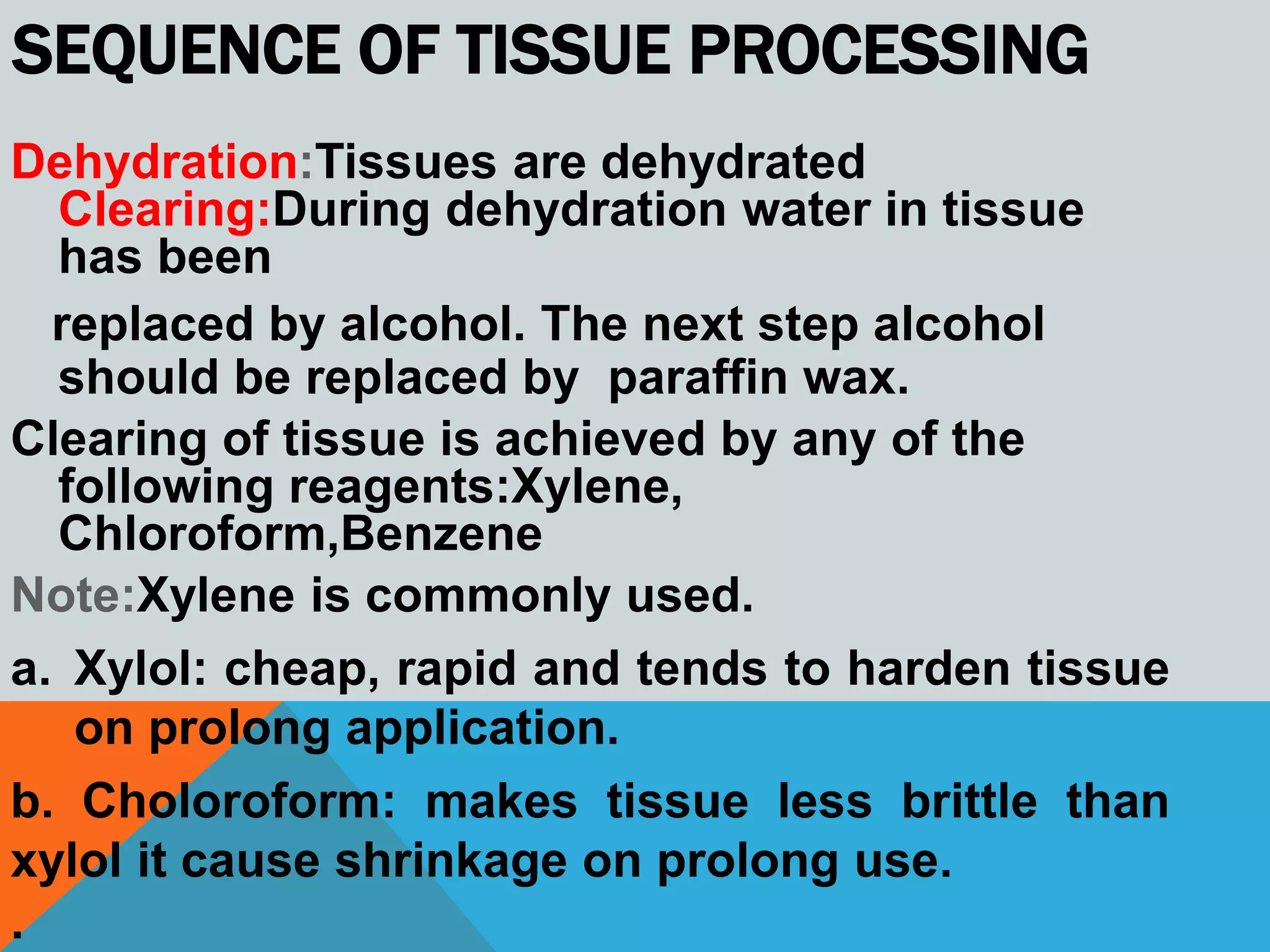 SEQUENCE OF TISSUE PROCESSING

Dehydration:Tissues are dehydrated
Clearing:During dehydration water in tissue has been

replaced by alcohol. The next step alcohol should be replaced by paraffin wax.

Clearing of tissue is achieved by any of the following reagents:Xylene, Chloroform,Benzene

Note:Xylene is commonly used.

a. Xylol: cheap, rapid and tends to harden tissue on prolong application.

b. Choloroform: makes tissue less brittle than xylol it cause shrinkage on prolong use.

.